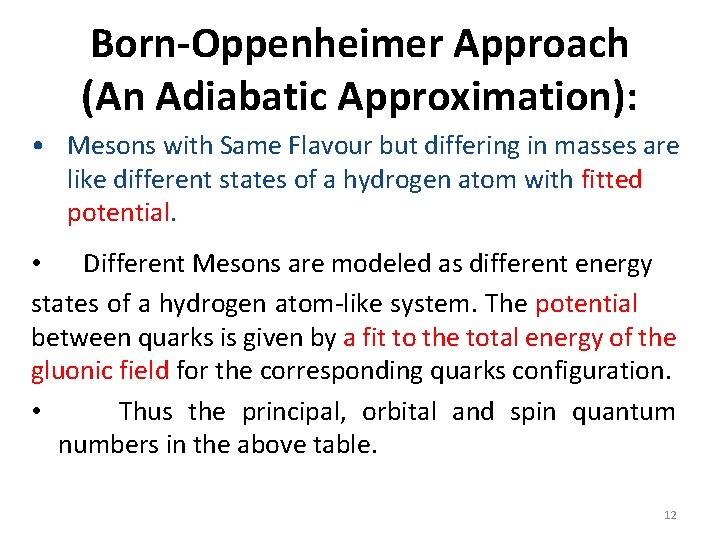 Born-Oppenheimer Approach (An Adiabatic Approximation):

• Mesons with Same Flavour but differing in masses are like different states of a hydrogen atom with fitted potential.

• Different Mesons are modeled as different energy states of a hydrogen atom-like system. The potential between quarks is given by a fit to the total energy of the gluonic field for the corresponding quarks configuration.

• Thus the principal, orbital and spin quantum numbers in the above table.

12